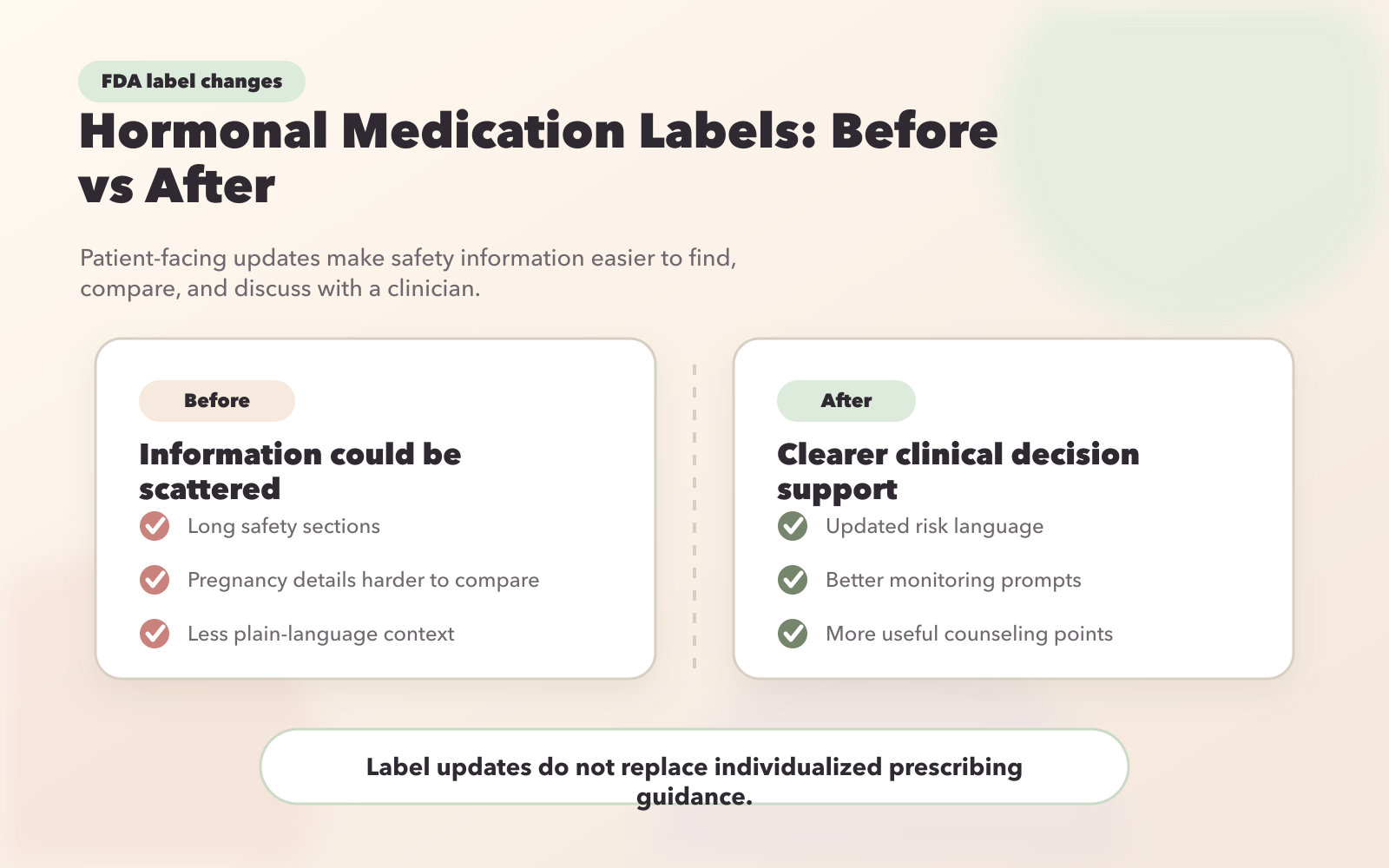 FDA label changes

Hormonal Medication Labels: Before vs After

Patient-facing updates make safety information easier to find, compare, and discuss with a clinician.

Before

Information could be scattered

Long safety sections

Pregnancy details harder to compare

Less plain-language context

After

Clearer clinical decision support

Updated risk language

Better monitoring prompts

More useful counseling points

Label updates do not replace individualized prescribing guidance.